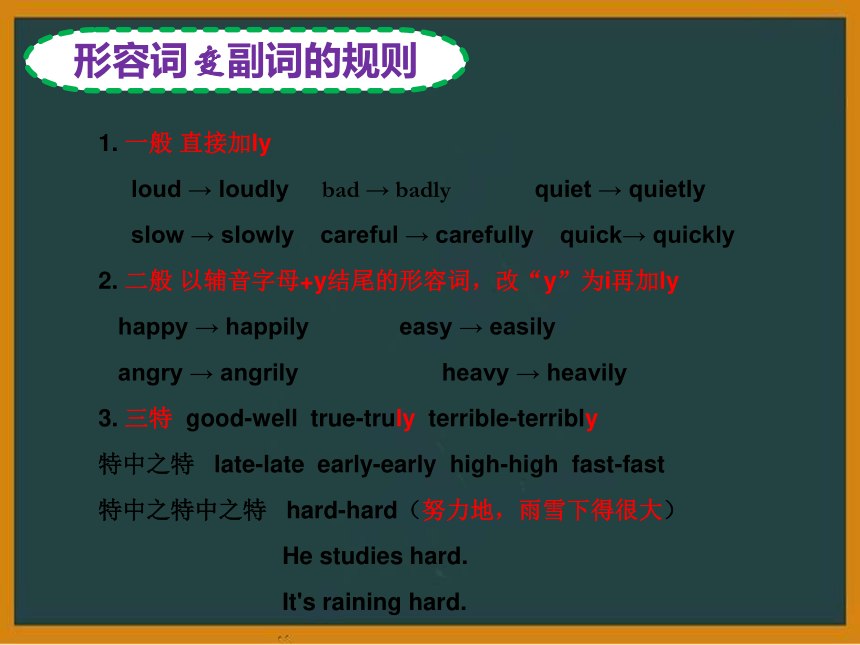 形容词变副词的规则

1. 一般 直接加ly

loud → loudly  bad → badly  quiet → quietly

slow → slowly  careful → carefully  quick→ quickly

2. 二般 以辅音字母+y结尾的形容词，改“y”为i再加ly

happy → happily  easy → easily

angry → angrily  heavy → heavily

3. 三特 good-well true-truly terrible-terribly

特中之特 late-late early-early high-high fast-fast

特中之特中之特 hard-hard（努力地，雨雪下得很大）

He studies hard.

It's raining hard.